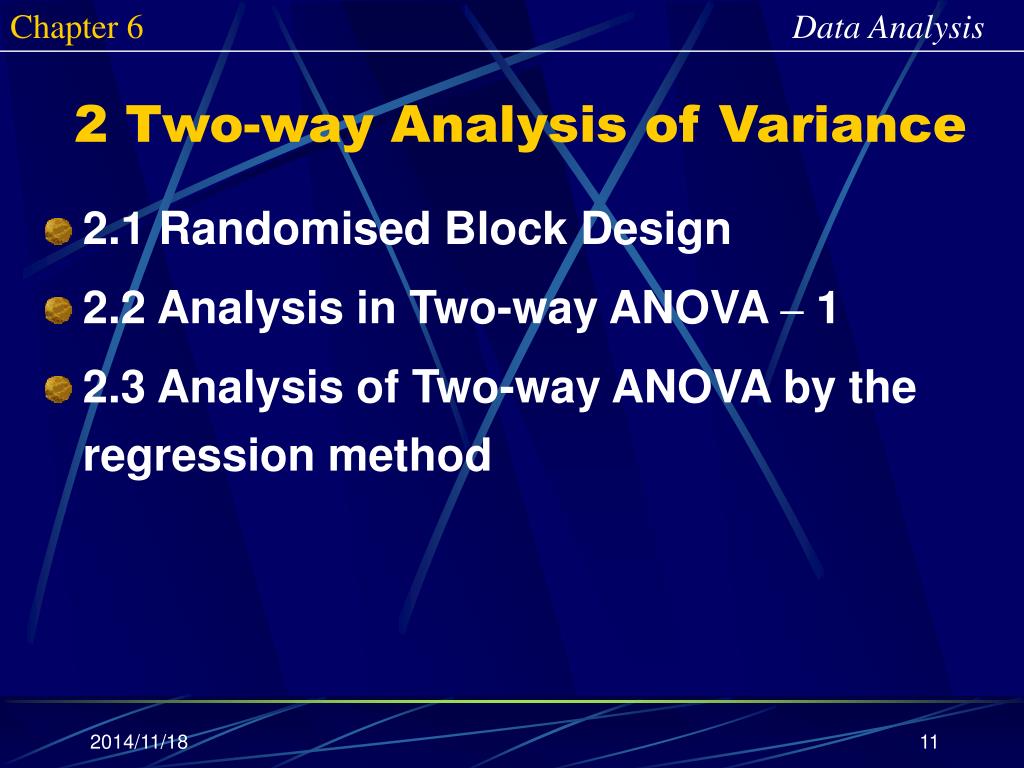 Chapter 6

Data Analysis

2 Two-way Analysis of Variance

2.1 Randomised Block Design

2.2 Analysis in Two-way ANOVA – 1

2.3 Analysis of Two-way ANOVA by the regression method

2014/11/18

11